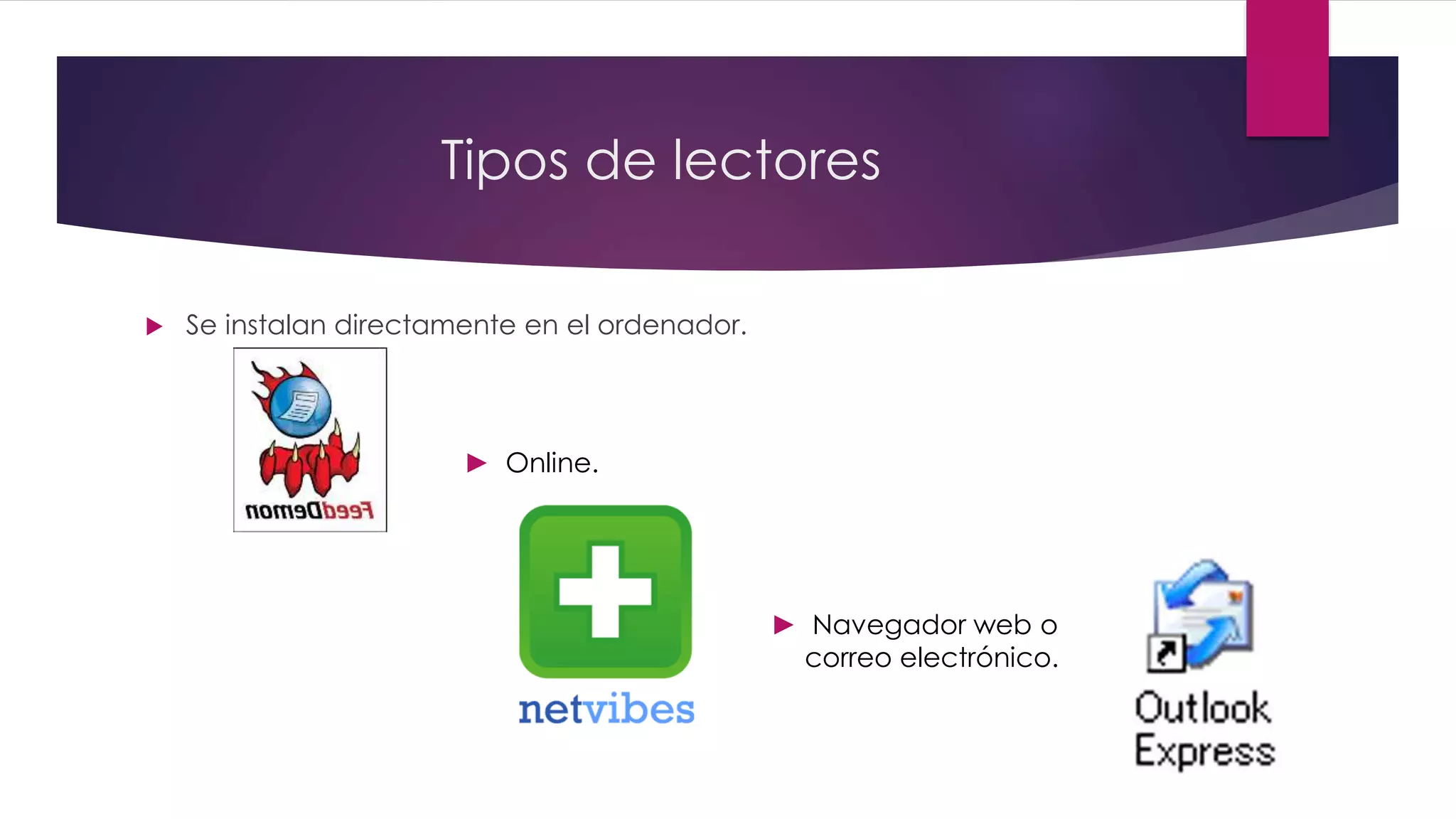 Tipos de lectores

Se instalan directamente en el ordenador.

FeedDemon

Online.

netvibes

Navegador web o correo electrónico.

Outlook Express